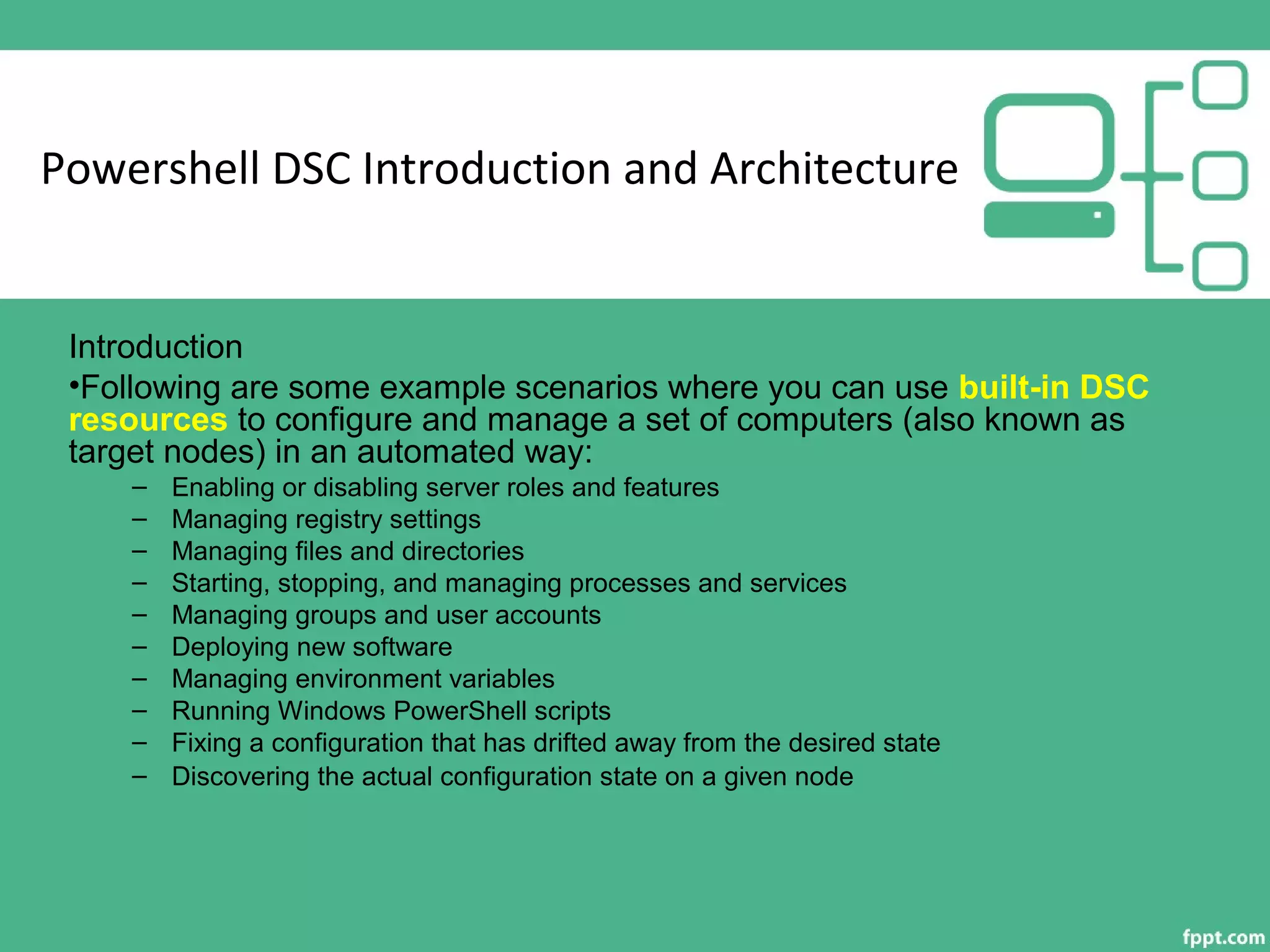 Powershell DSC Introduction and Architecture

Introduction

•Following are some example scenarios where you can use built-in DSC resources to configure and manage a set of computers (also known as target nodes) in an automated way:

– Enabling or disabling server roles and features
– Managing registry settings
– Managing files and directories
– Starting, stopping, and managing processes and services
– Managing groups and user accounts
– Deploying new software
– Managing environment variables
– Running Windows PowerShell scripts
– Fixing a configuration that has drifted away from the desired state
– Discovering the actual configuration state on a given node

fppt.com